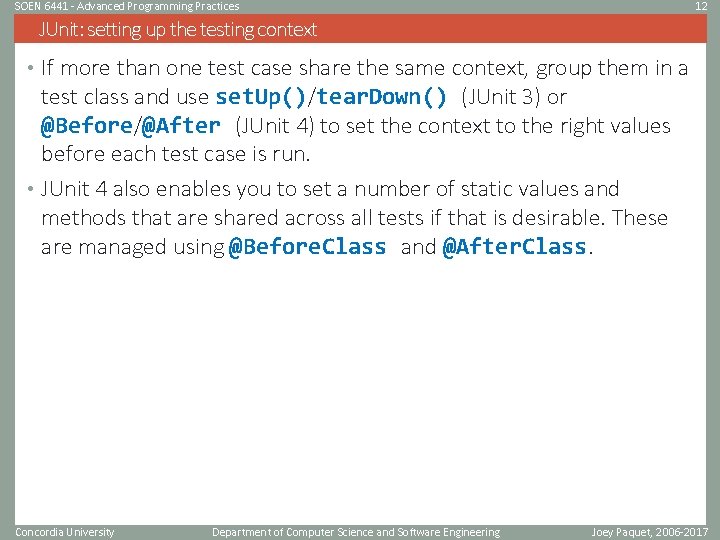 SOEN 6441 - Advanced Programming Practices

12

JUnit: setting up the testing context

• If more than one test case share the same context, group them in a test class and use setUp()/tearDown() (JUnit 3) or @Before/@After (JUnit 4) to set the context to the right values before each test case is run.

• JUnit 4 also enables you to set a number of static values and methods that are shared across all tests if that is desirable. These are managed using @BeforeClass and @AfterClass.

Concordia University

Department of Computer Science and Software Engineering

Joey Paquet, 2006-2017